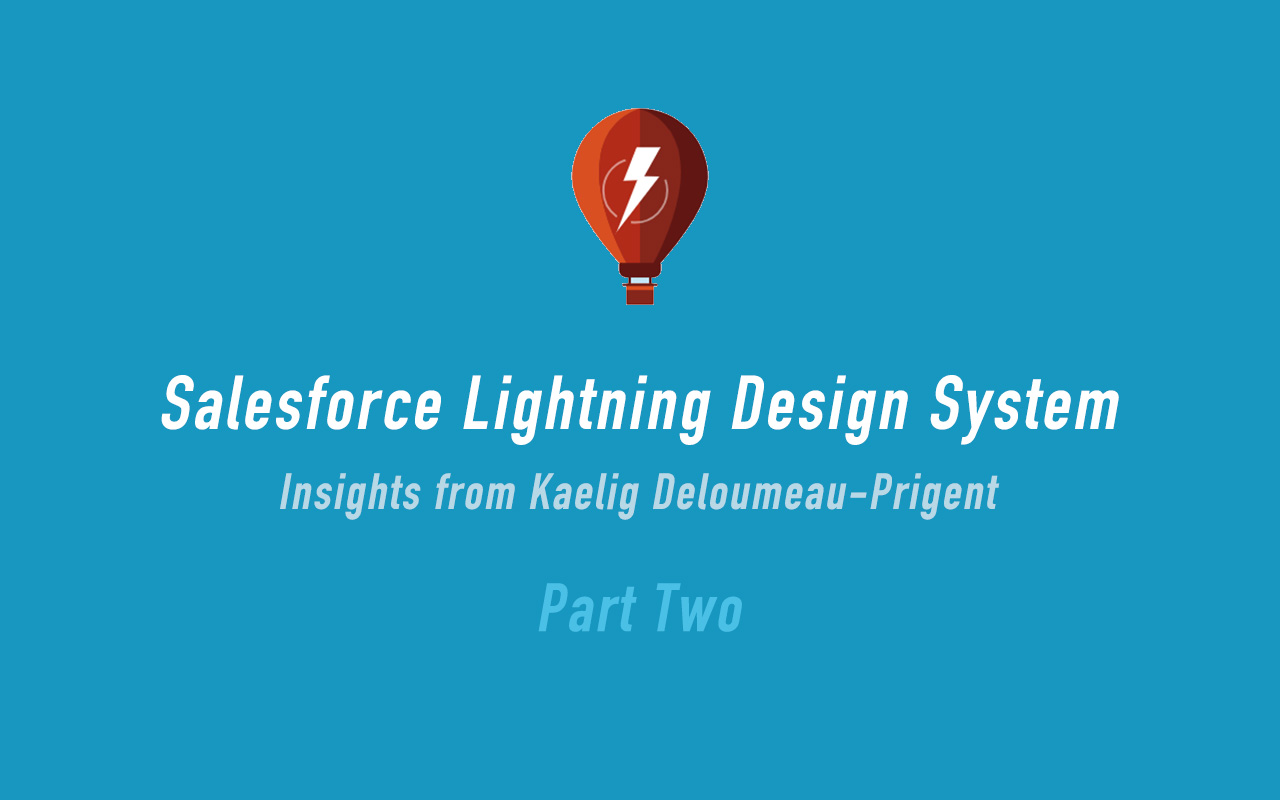 Salesforce Lightning Design System

Insights from Kaelig Deloumeau-Prigent

Part Two